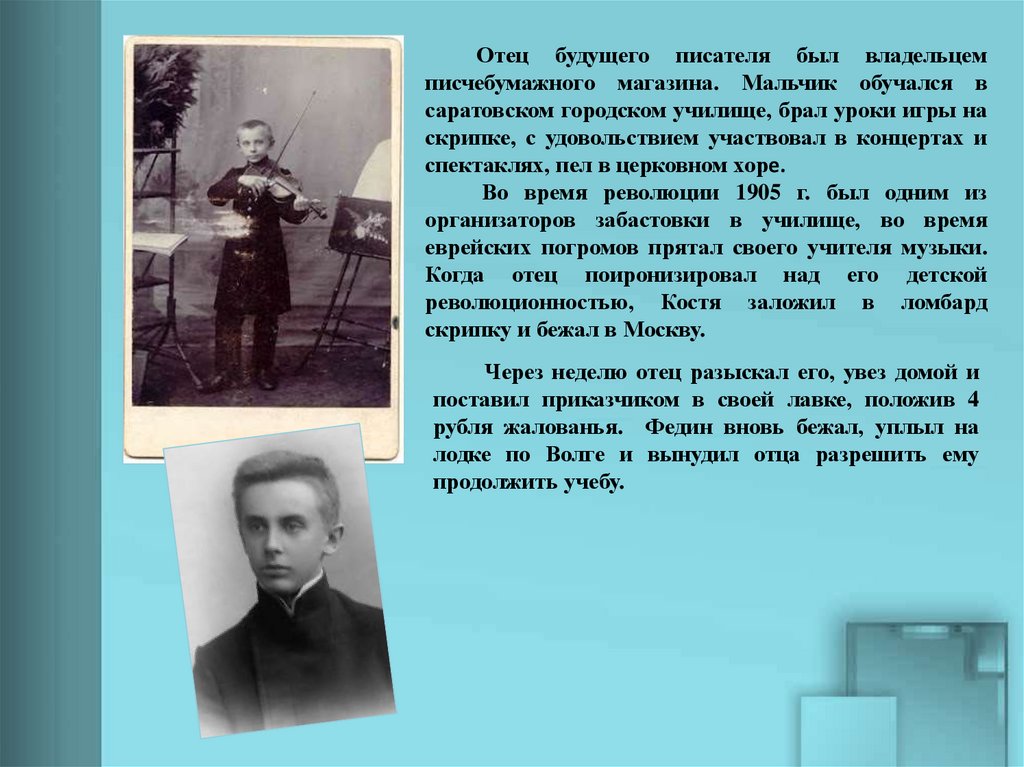 Отец будущего писателя был владельцем писчебумажного магазина. Мальчик обучался в саратовском городском училище, брал уроки игры на скрипке, с удовольствием участвовал в концертах и спектаклях, пел в церковном хоре.

Во время революции 1905 г. был одним из организаторов забастовки в училище, во время еврейских погромов прятал своего учителя музыки. Когда отец поиронизировал над его детской революционностью, Костя заложил в ломбард скрипку и бежал в Москву.

Через неделю отец разыскал его, увез домой и поставил приказчиком в своей лавке, положив 4 рубля жалованья. Федин вновь бежал, уплыл на лодке по Волге и вынудил отца разрешить ему продолжить учебу.